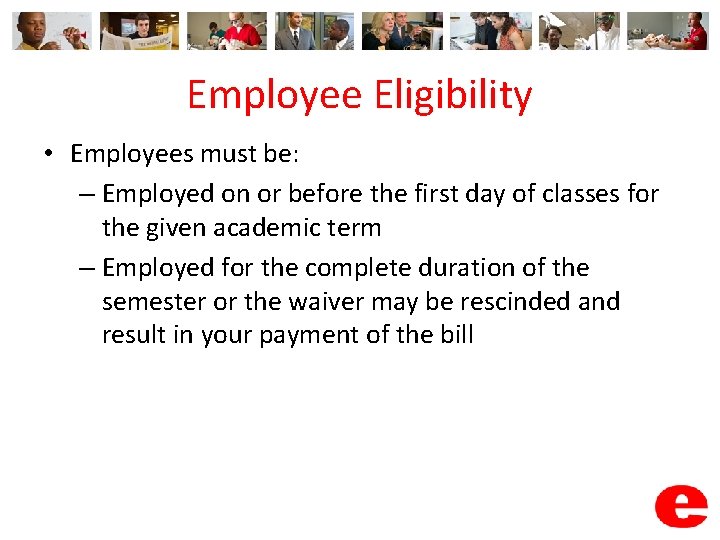 Employee Eligibility

• Employees must be:
– Employed on or before the first day of classes for the given academic term
– Employed for the complete duration of the semester or the waiver may be rescinded and result in your payment of the bill

e